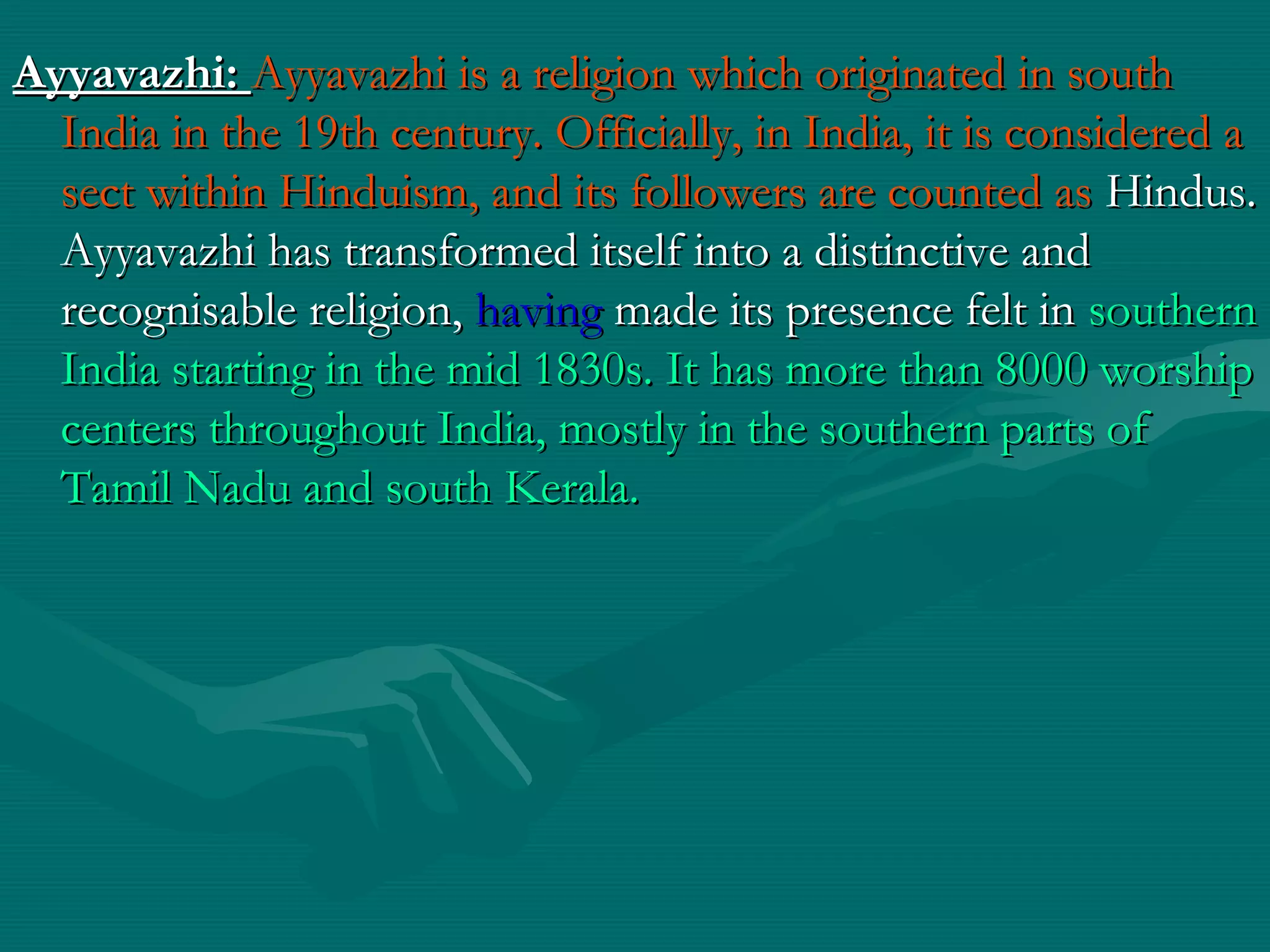 Ayyavazhi: Ayyavazhi is a religion which originated in south India in the 19th century. Officially, in India, it is considered a sect within Hinduism, and its followers are counted as Hindus. Ayyavazhi has transformed itself into a distinctive and recognisable religion, having made its presence felt in southern India starting in the mid 1830s. It has more than 8000 worship centers throughout India, mostly in the southern parts of Tamil Nadu and south Kerala.